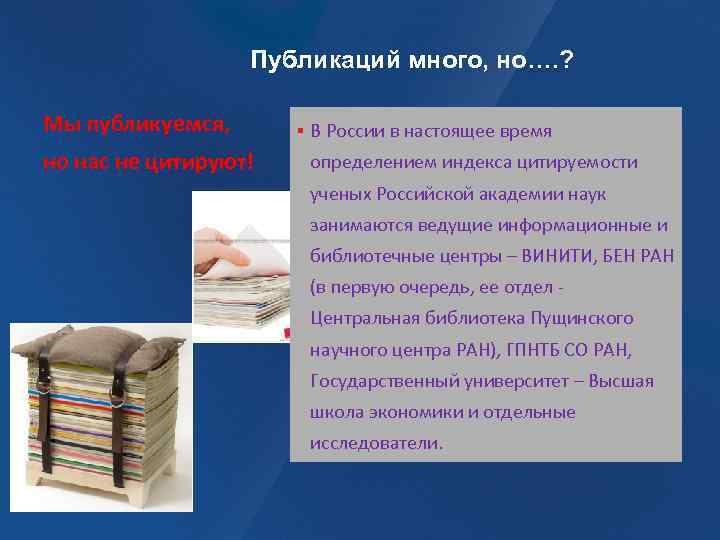 Публикаций много, но….?

Мы публикуемся, но нас не цитируют!

▪ В России в настоящее время определением индекса цитируемости ученых Российской академии наук занимаются ведущие информационные и библиотечные центры – ВИНИТИ, БЕН РАН (в первую очередь, ее отдел - Центральная библиотека Пущинского научного центра РАН), ГПНТБ СО РАН, Государственный университет – Высшая школа экономики и отдельные исследователи.